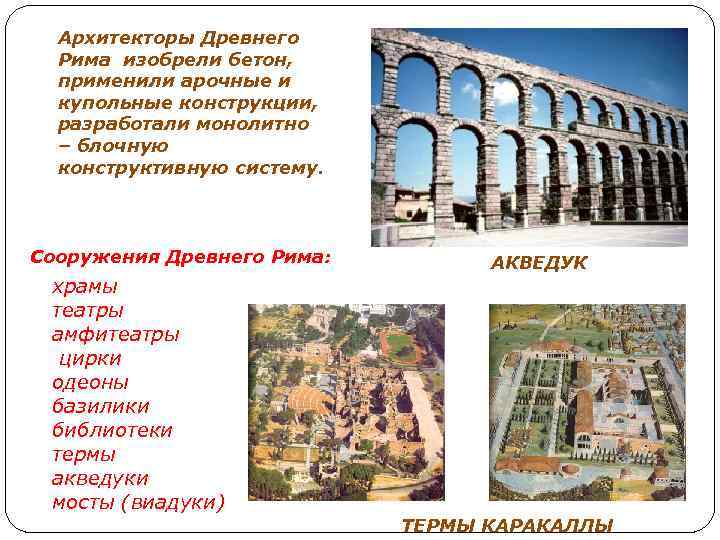 Архитекторы Древнего Рима изобрели бетон, применили арочные и купольные конструкции, разработали монолитно – блочную конструктивную систему.

АКВЕДУК

Сооружения Древнего Рима:

храмы
театры
амфитеатры
цирки
одеоны
базилики
библиотеки
термы
акведуки
мосты (виадуки)

ТЕРМЫ КАРАКАЛЛЫ